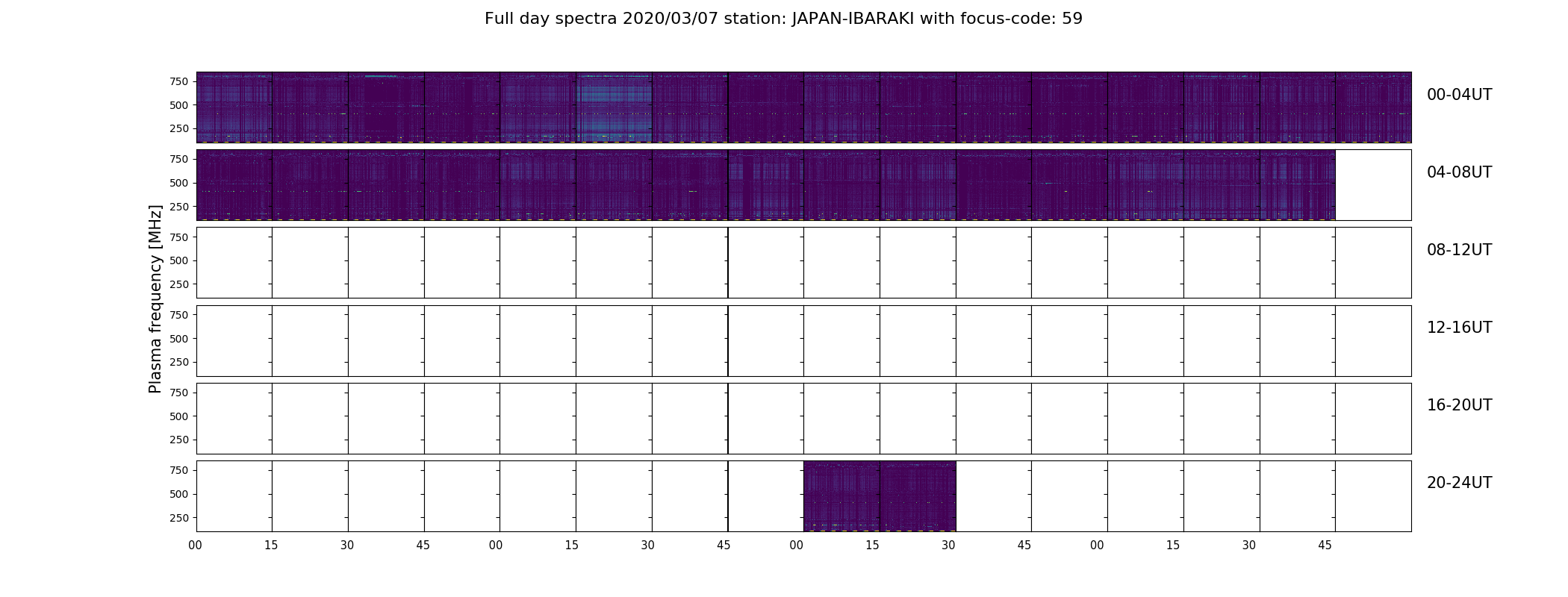 Full day spectra 2020/03/07 station: JAPAN-IBARAKI with focus-code: 59

Plasma frequency [MHz]

750
500
250
00-04UT

750
500
250
04-08UT

750
500
250
08-12UT

750
500
250
12-16UT

750
500
250
16-20UT

750
500
250
20-24UT

00 15 30 45 00 15 30 45 00 15 30 45 00 15 30 45